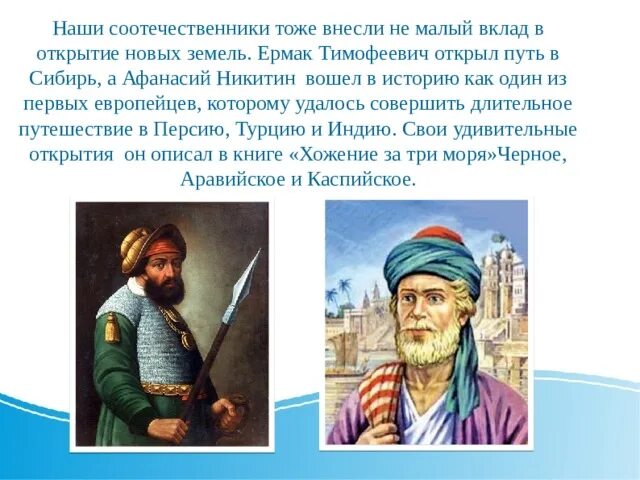 Наши соотечественники тоже внесли не малый вклад в открытие новых земель. Ермак Тимофеевич открыл путь в Сибирь, а Афанасий Никитин вошел в историю как один из первых европейцев, которому удалось совершить длительное путешествие в Персию, Турцию и Индию. Свои удивительные открытия он описал в книге «Хожение за три моря»Черное, Аравийское и Каспийское.